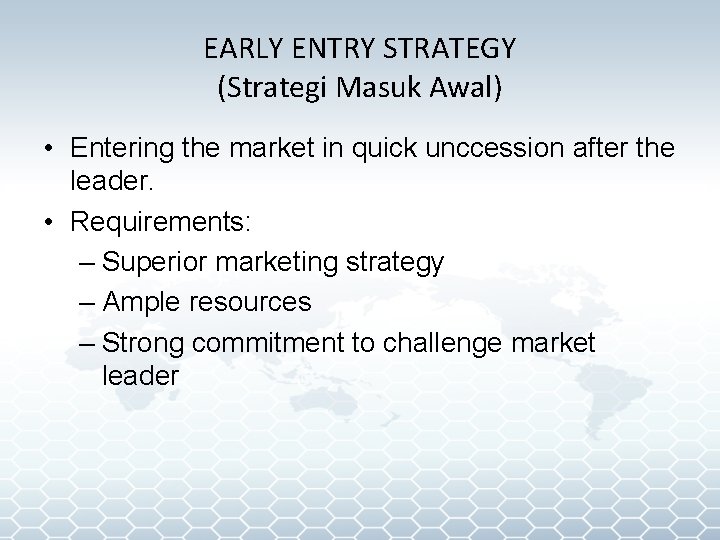 EARLY ENTRY STRATEGY
(Strategi Masuk Awal)

• Entering the market in quick unccession after the leader.
• Requirements:
– Superior marketing strategy
– Ample resources
– Strong commitment to challenge market leader